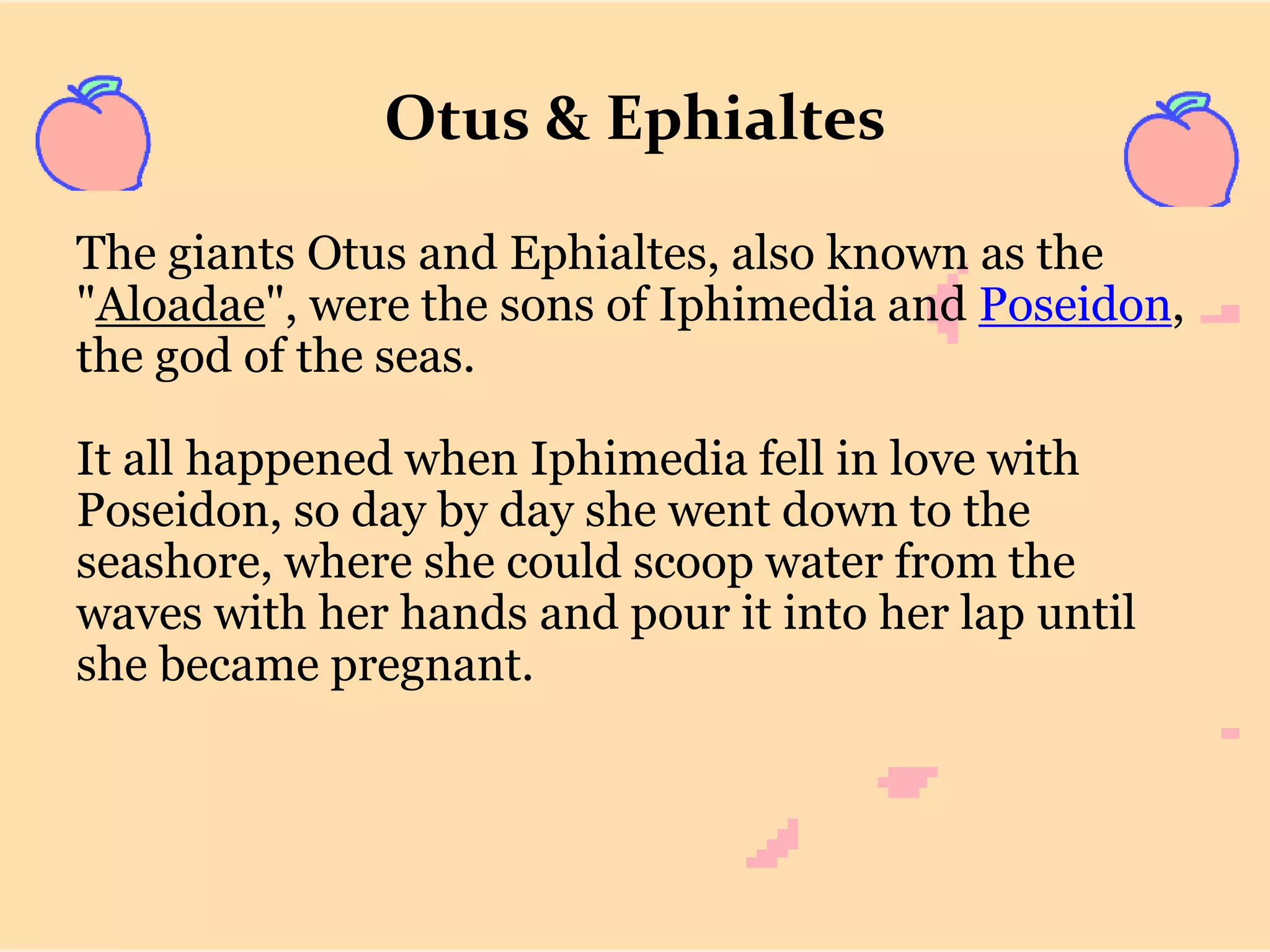 Otus & Ephialtes

The giants Otus and Ephialtes, also known as the "Aloadae", were the sons of Iphimedia and Poseidon, the god of the seas.

It all happened when Iphimedia fell in love with Poseidon, so day by day she went down to the seashore, where she could scoop water from the waves with her hands and pour it into her lap until she became pregnant.